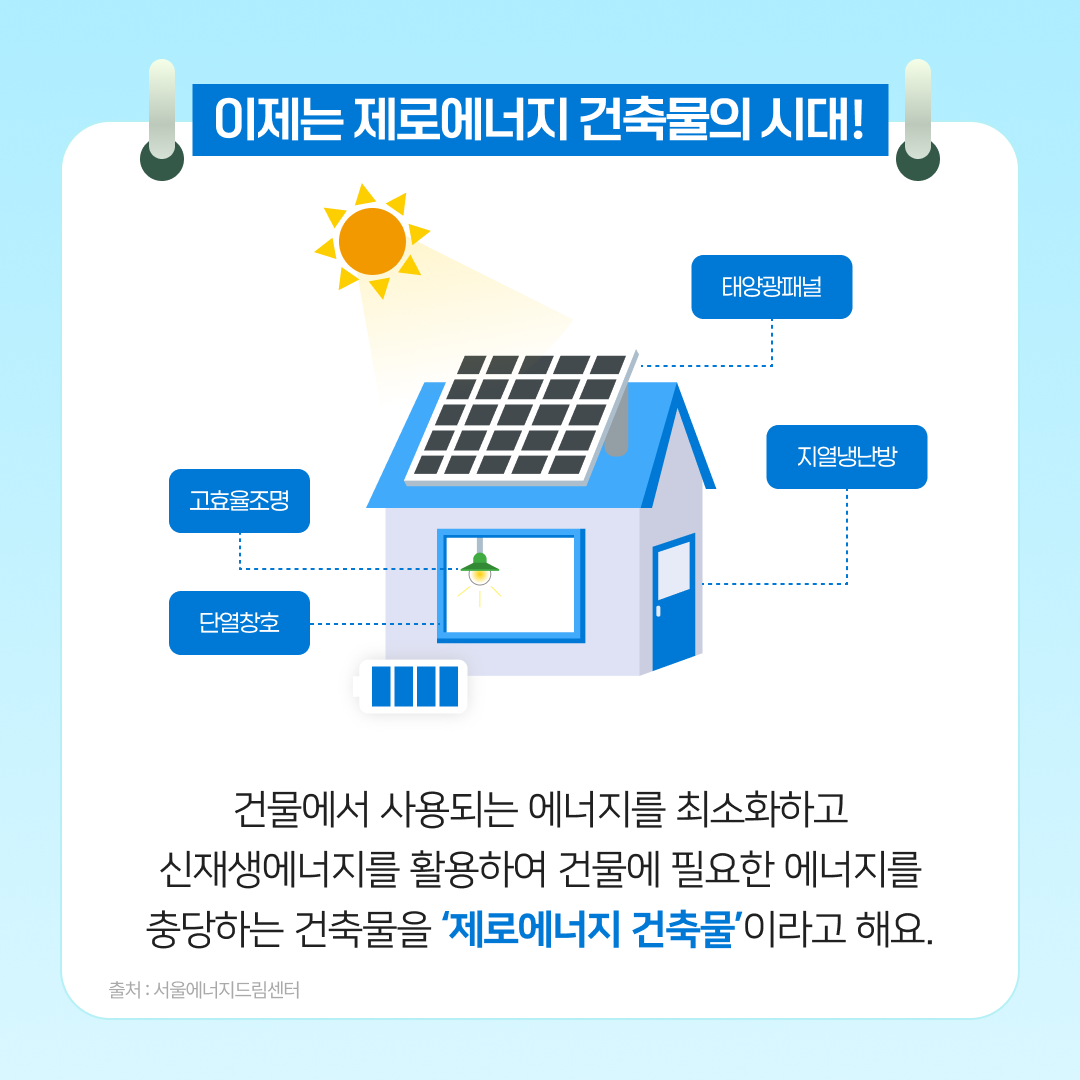 이제는 제로에너지 건축물의 시대!

태양광패널

지열냉난방

고효율조명

단열창호

건물에서 사용되는 에너지를 최소화하고 신재생에너지를 활용하여 건물에 필요한 에너지를 충당하는 건축물을 '제로에너지 건축물'이라고 해요.

출처 : 서울에너지드림센터